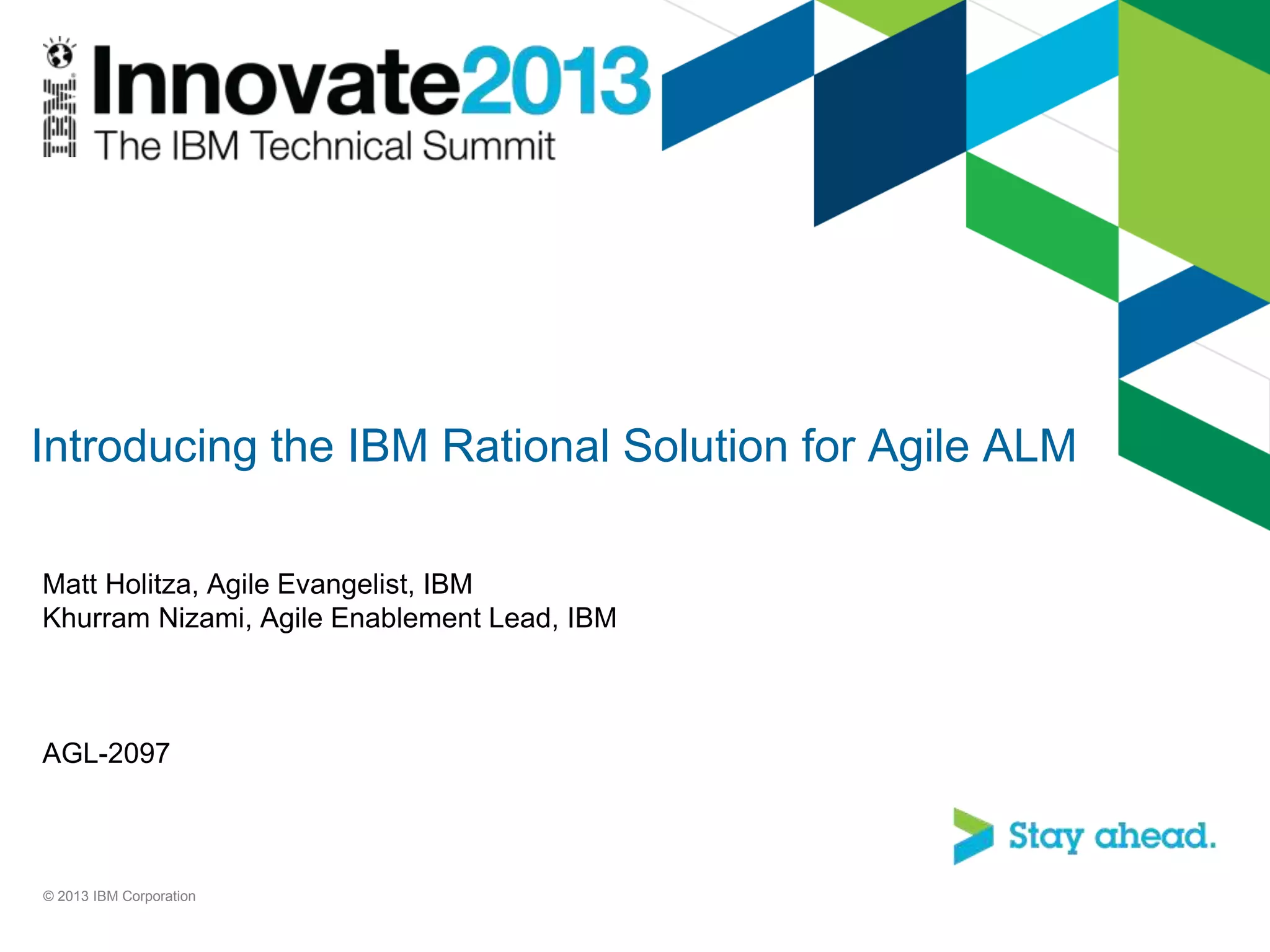 IBM Innovate2013
The IBM Technical Summit

Introducing the IBM Rational Solution for Agile ALM

Matt Holitza, Agile Evangelist, IBM
Khurram Nizami, Agile Enablement Lead, IBM

AGL-2097

Stay ahead.

© 2013 IBM Corporation